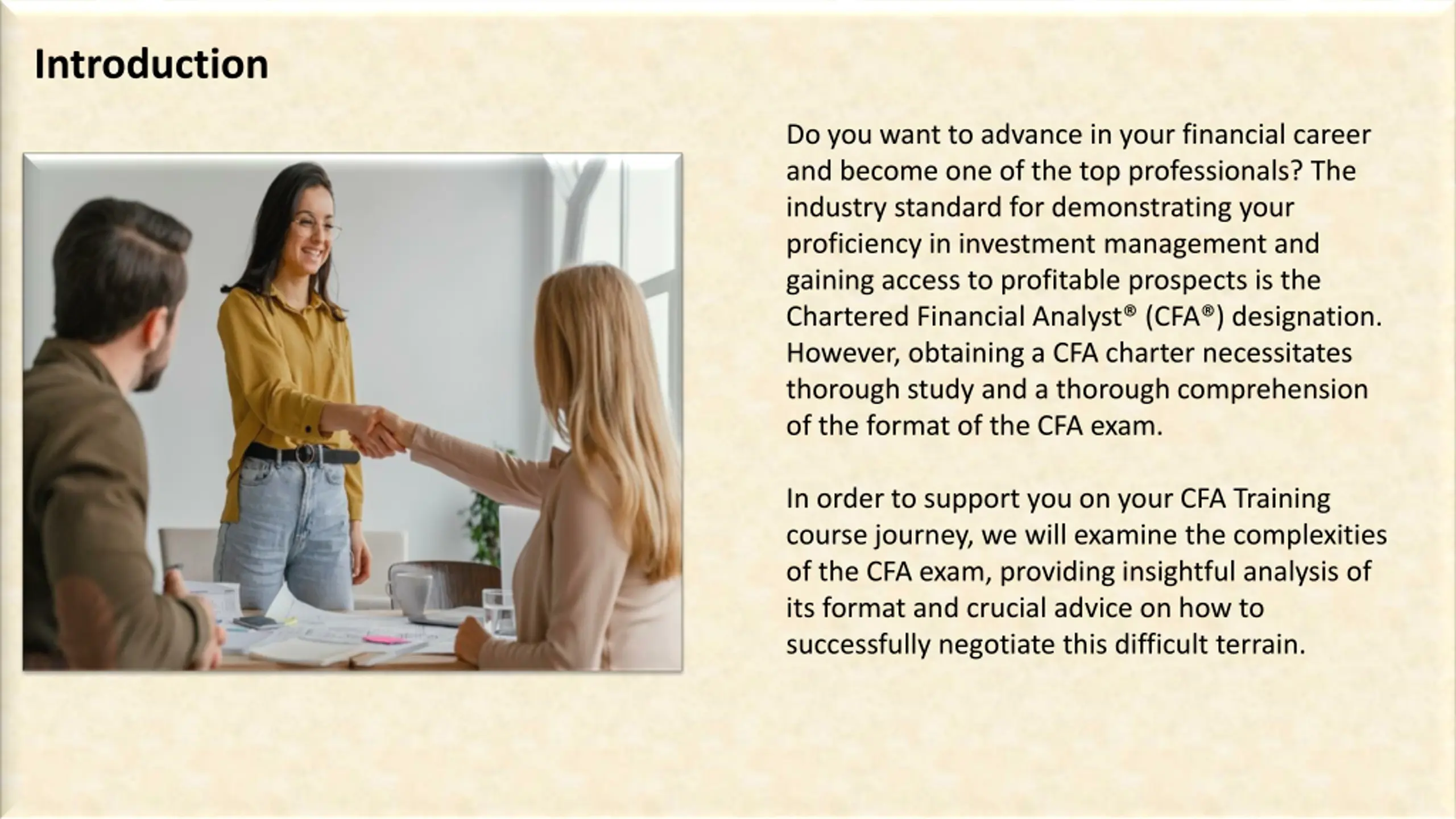 Introduction

Do you want to advance in your financial career and become one of the top professionals? The industry standard for demonstrating your proficiency in investment management and gaining access to profitable prospects is the Chartered Financial Analyst® (CFA®) designation. However, obtaining a CFA charter necessitates thorough study and a thorough comprehension of the format of the CFA exam.

In order to support you on your CFA Training course journey, we will examine the complexities of the CFA exam, providing insightful analysis of its format and crucial advice on how to successfully negotiate this difficult terrain.